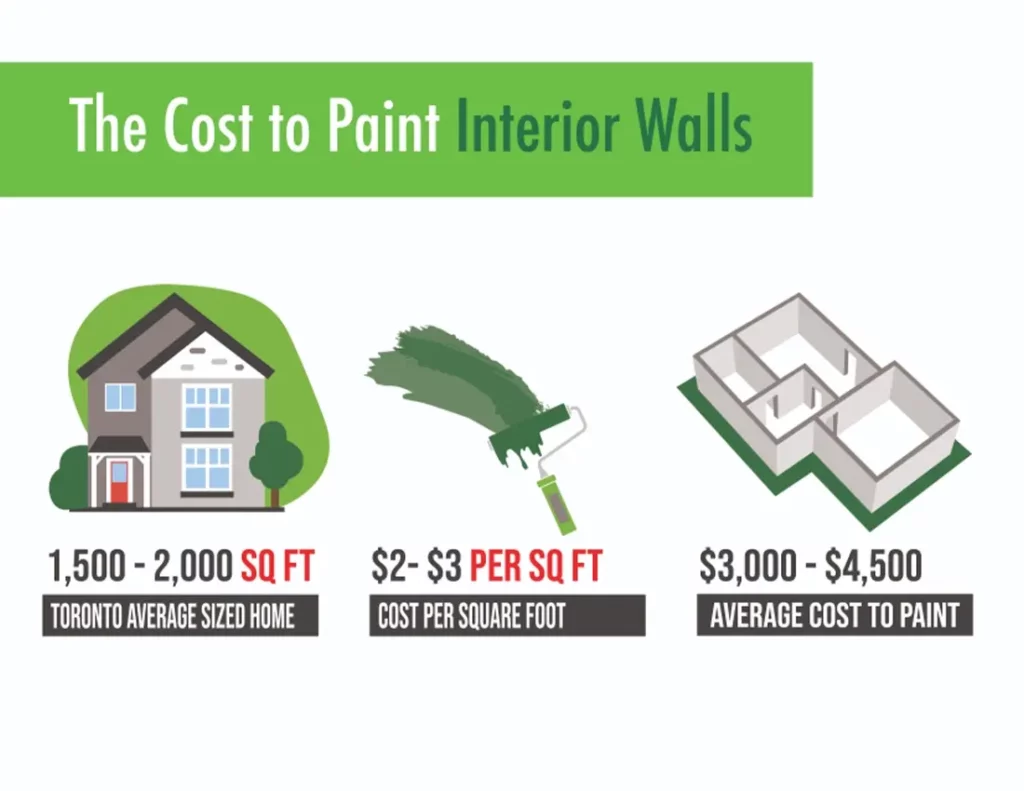 The Cost to Paint Interior Walls

1,500 - 2,000 SQ FT

TORONTO AVERAGE SIZED HOME

\$2- \$3 PER SQ FT

COST PER SQUARE FOOT

\$3,000 - \$4,500

AVERAGE COST TO PAINT